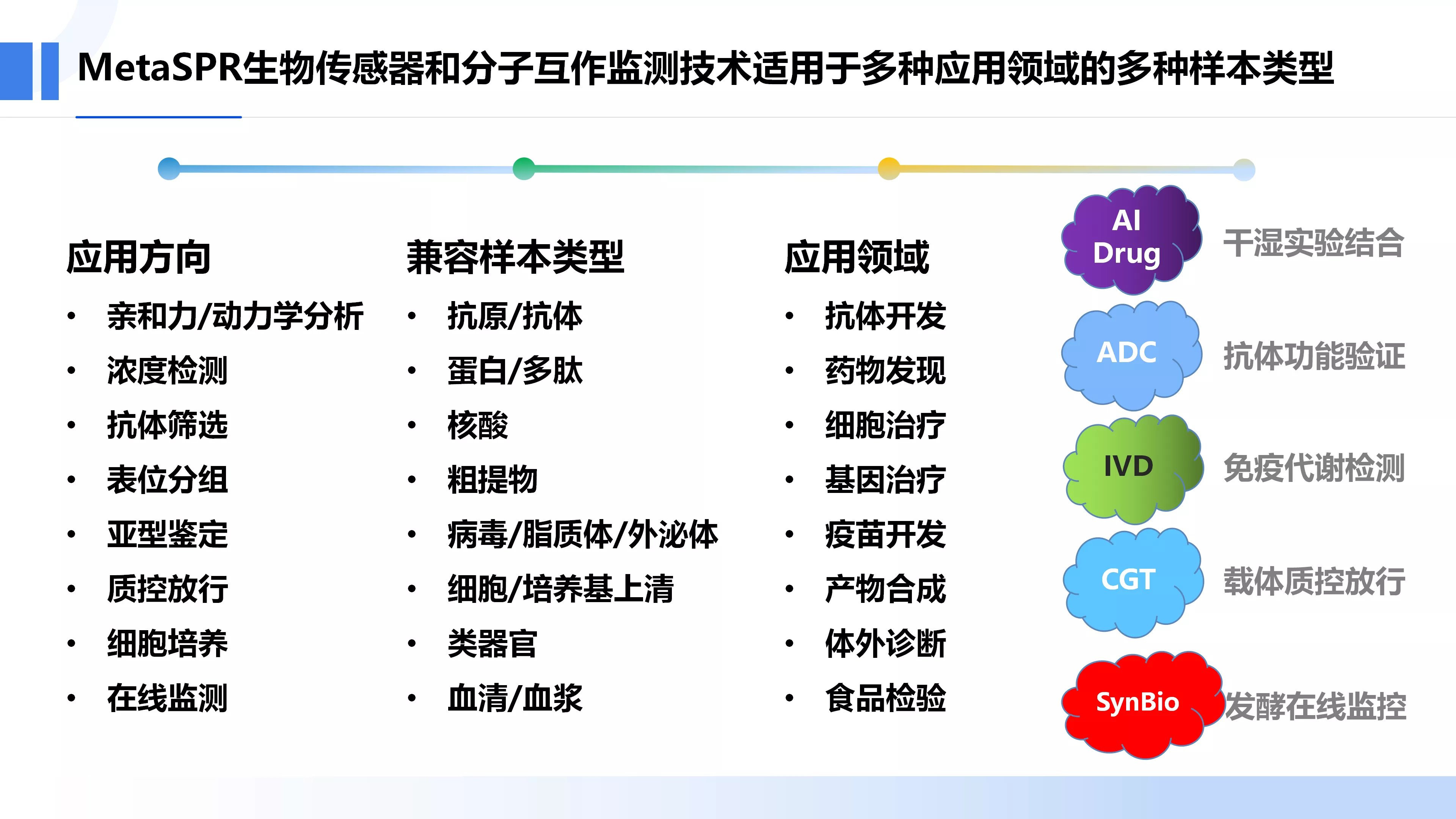 MetaSPR生物传感器和分子互作监测技术适用于多种应用领域的多种样本类型

应用方向
• 亲和力/动力学分析
• 浓度检测
• 抗体筛选
• 表位分组
• 亚型鉴定
• 质控放行
• 细胞培养
• 在线监测

兼容样本类型
• 抗原/抗体
• 蛋白/多肽
• 核酸
• 粗提物
• 病毒/脂质体/外泌体
• 细胞/培养基上清
• 类器官
• 血清/血浆

应用领域
• 抗体开发
• 药物发现
• 细胞治疗
• 基因治疗
• 疫苗开发
• 产物合成
• 体外诊断
• 食品检验

AI Drug 干湿实验结合
ADC 抗体功能验证
IVD 免疫代谢检测
CGT 载体质控放行
SynBio 发酵在线监控